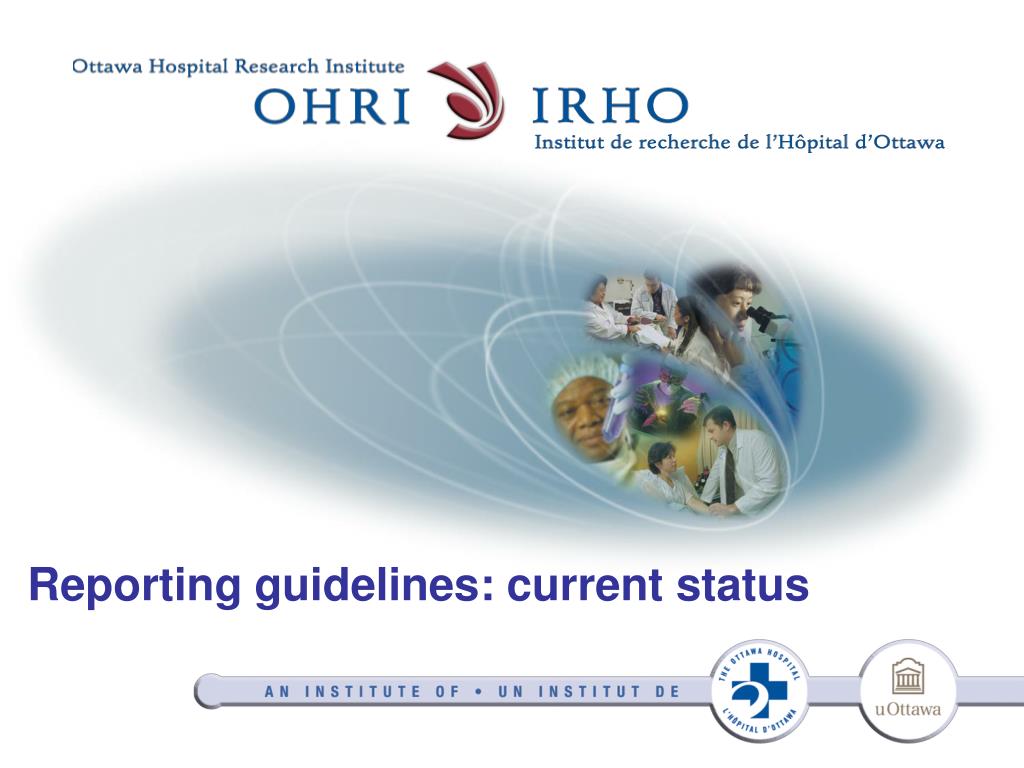 Ottawa Hospital Research Institute
OHRI IRHO
Institut de recherche de l'Hôpital d'Ottawa

Reporting guidelines: current status

AN INSTITUTE OF • UN INSTITUT DE

THE OTTAWA HOSPITAL
L'HÔPITAL D'OTTAWA

uOttawa